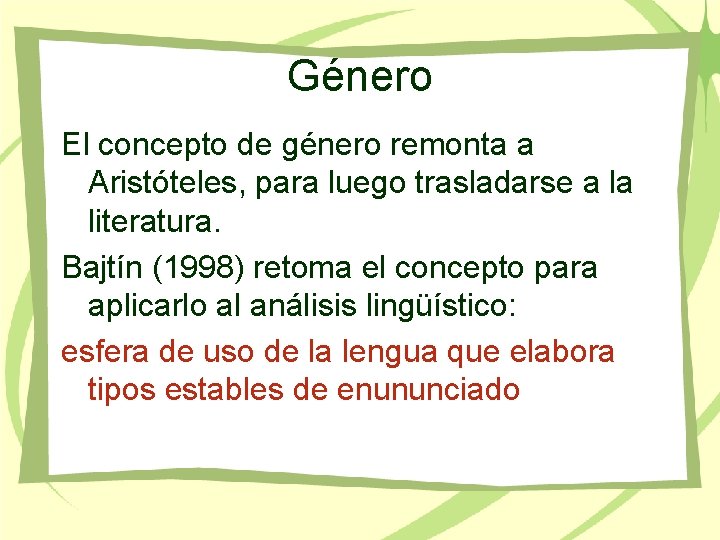 Género

El concepto de género remonta a Aristóteles, para luego trasladarse a la literatura.

Bajtín (1998) retoma el concepto para aplicarlo al análisis lingüístico:

esfera de uso de la lengua que elabora tipos estables de enununciado